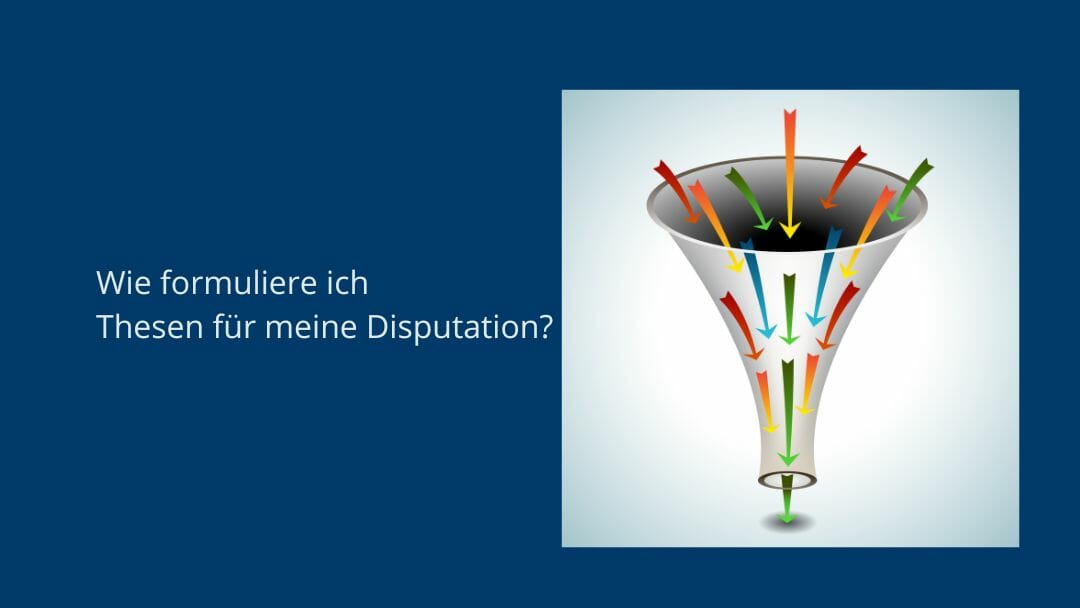 Wie formuliere ich
Thesen für meine Disputation?